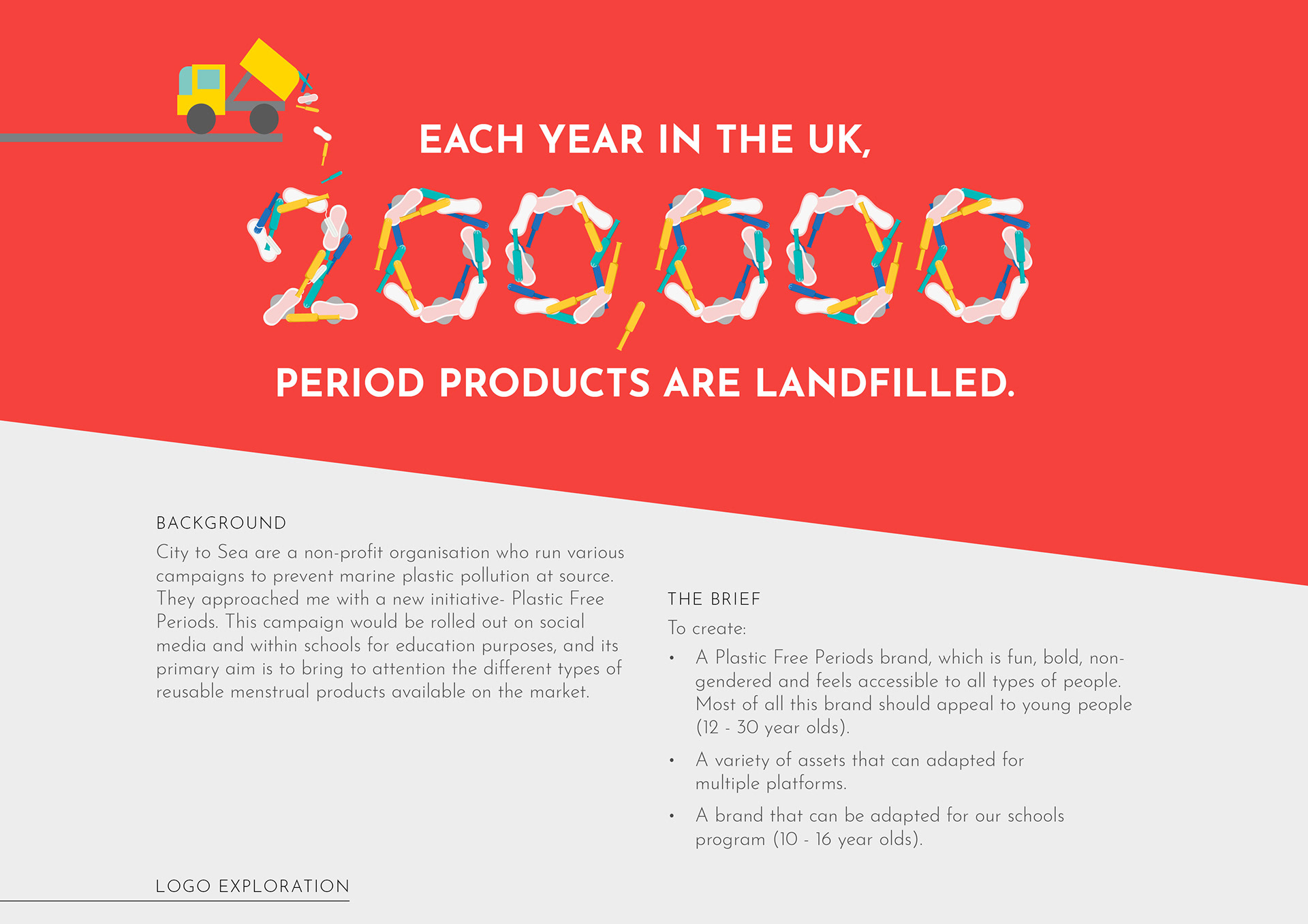 EACH YEAR IN THE UK,

200,000

PERIOD PRODUCTS ARE LANDFILLED.

BACKGROUND

City to Sea are a non-profit organisation who run various campaigns to prevent marine plastic pollution at source. They approached me with a new initiative- Plastic Free Periods. This campaign would be rolled out on social media and within schools for education purposes, and its primary aim is to bring to attention the different types of reusable menstrual products available on the market.

THE BRIEF

To create:

• A Plastic Free Periods brand, which is fun, bold, non-gendered and feels accessible to all types of people. Most of all this brand should appeal to young people (12 - 30 year olds).

• A variety of assets that can adapted for multiple platforms.

• A brand that can be adapted for our schools program (10 - 16 year olds).

LOGO EXPLORATION